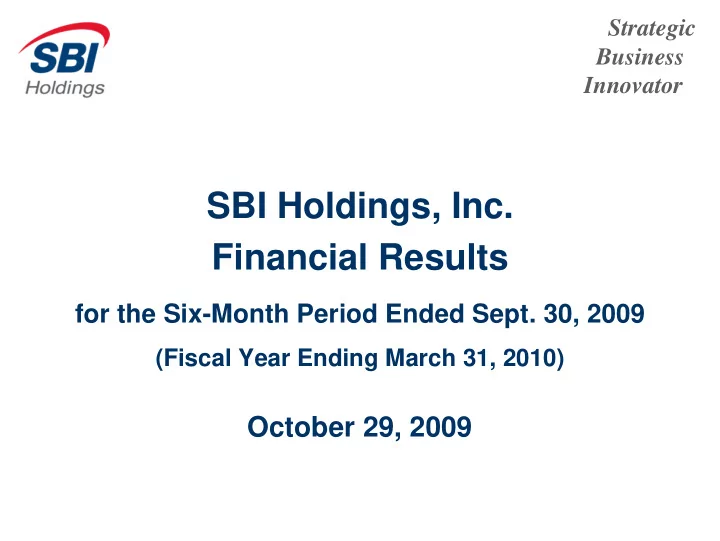 SBI
Holdings

Strategic
Business
Innovator

SBI Holdings, Inc.
Financial Results

for the Six-Month Period Ended Sept. 30, 2009
(Fiscal Year Ending March 31, 2010)

October 29, 2009